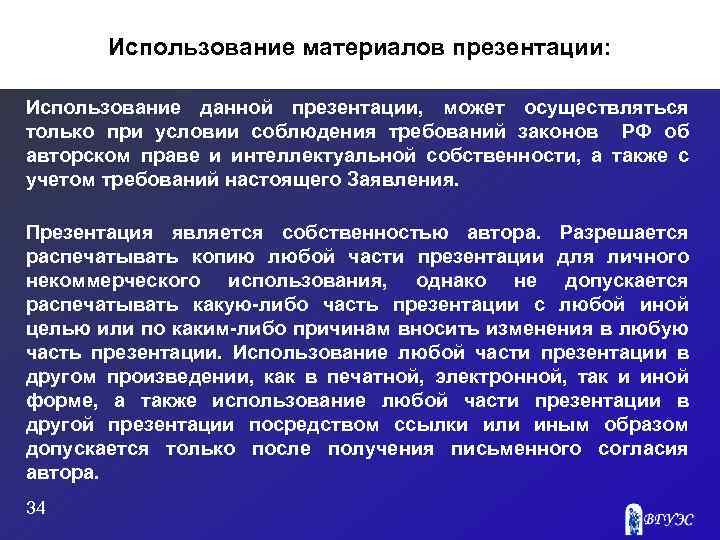 Использование материалов презентации:

Использование данной презентации, может осуществляться только при условии соблюдения требований законов РФ об авторском праве и интеллектуальной собственности, а также с учетом требований настоящего Заявления.

Презентация является собственностью автора. Разрешается распечатывать копию любой части презентации для личного некоммерческого использования, однако не допускается распечатывать какую-либо часть презентации с любой иной целью или по каким-либо причинам вносить изменения в любую часть презентации. Использование любой части презентации в другом произведении, как в печатной, электронной, так и иной форме, а также использование любой части презентации в другой презентации посредством ссылки или иным образом допускается только после получения письменного согласия автора.

34

ВГУЭС